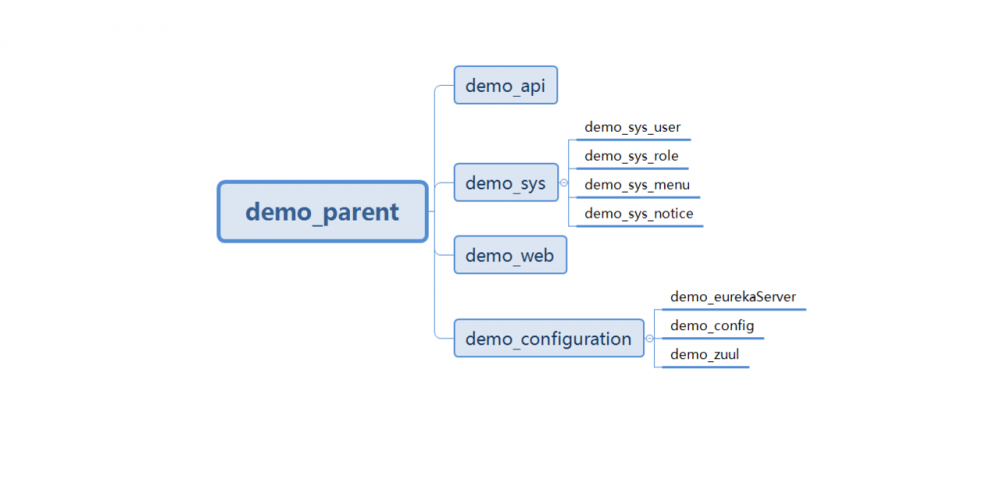 demo_parent

demo_api

demo_sys

demo_sys_user

demo_sys_role

demo_sys_menu

demo_sys_notice

demo_web

demo_configuration

demo_eurekaServer

demo_config

demo_zuul